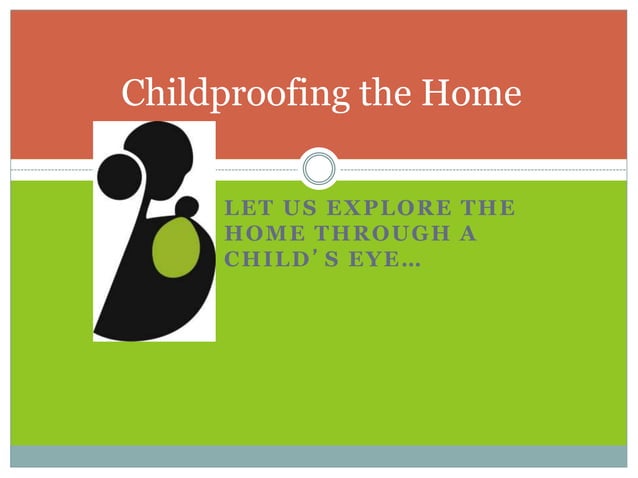 Childproofing the Home

LET US EXPLORE THE HOME THROUGH A CHILD'S EYE…